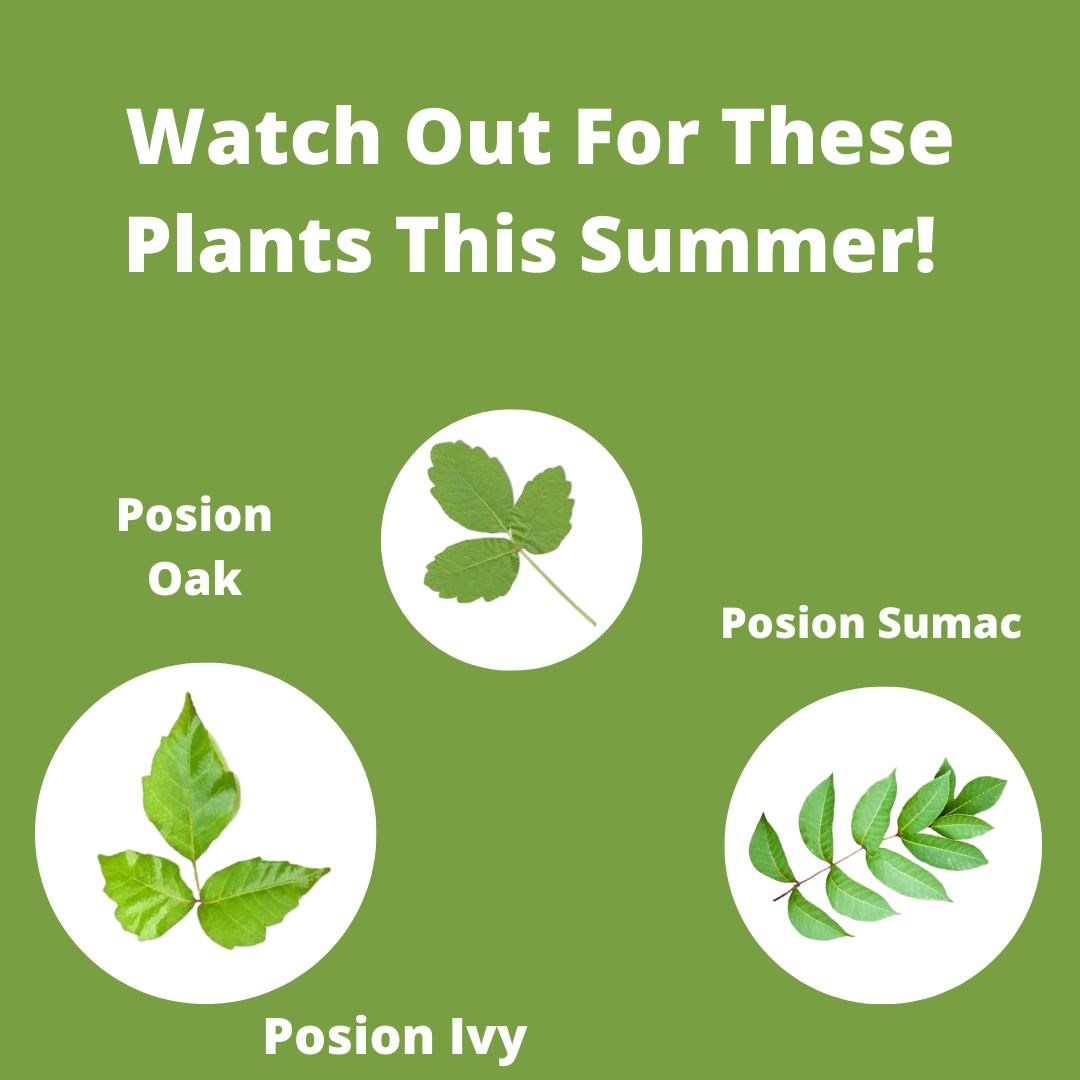 Watch Out For These Plants This Summer!

Posion Oak

Posion Sumac

Posion Ivy